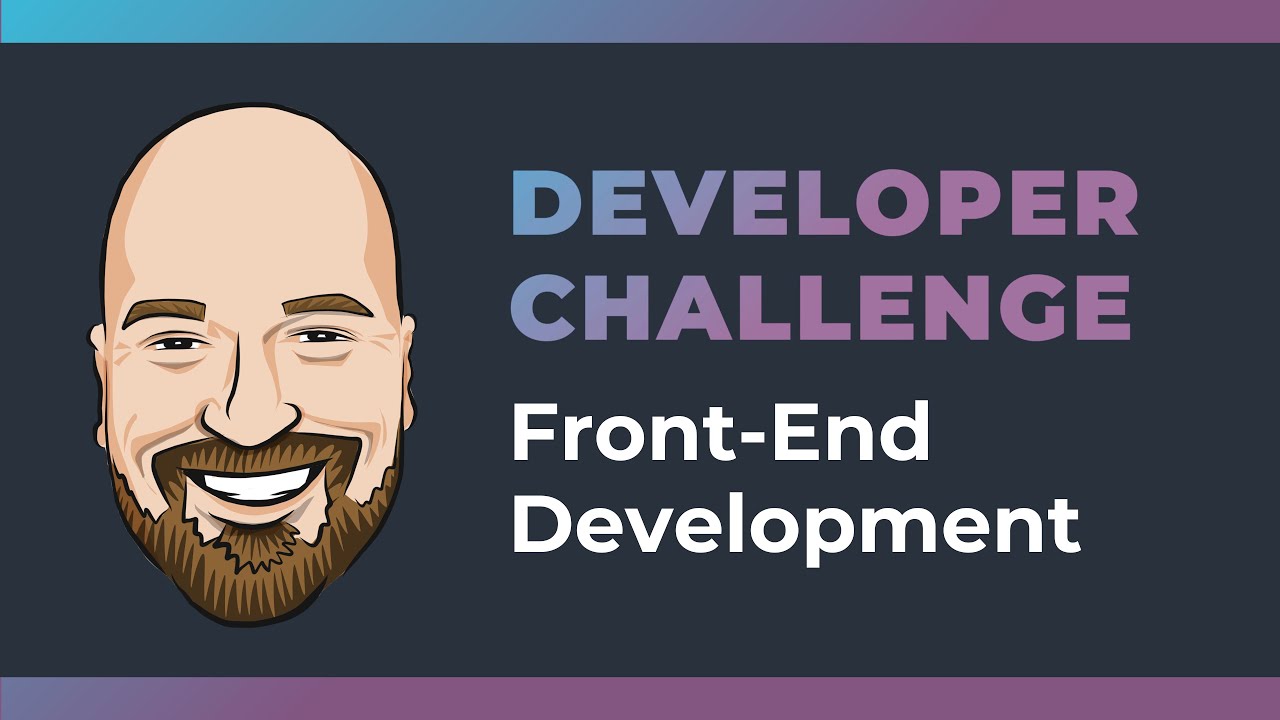 DEVELOPER CHALLENGE

Front-End Development